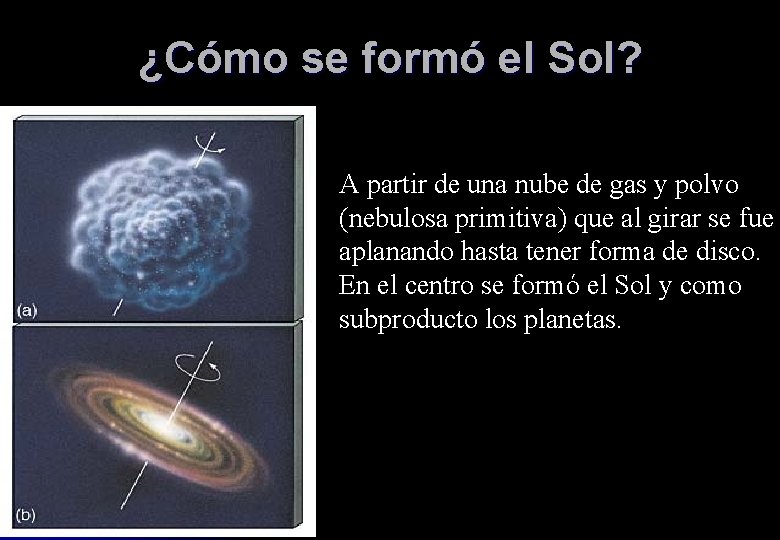 ¿Cómo se formó el Sol?

(a)

(b)

A partir de una nube de gas y polvo (nebulosa primitiva) que al girar se fue aplanando hasta tener forma de disco. En el centro se formó el Sol y como subproducto los planetas.